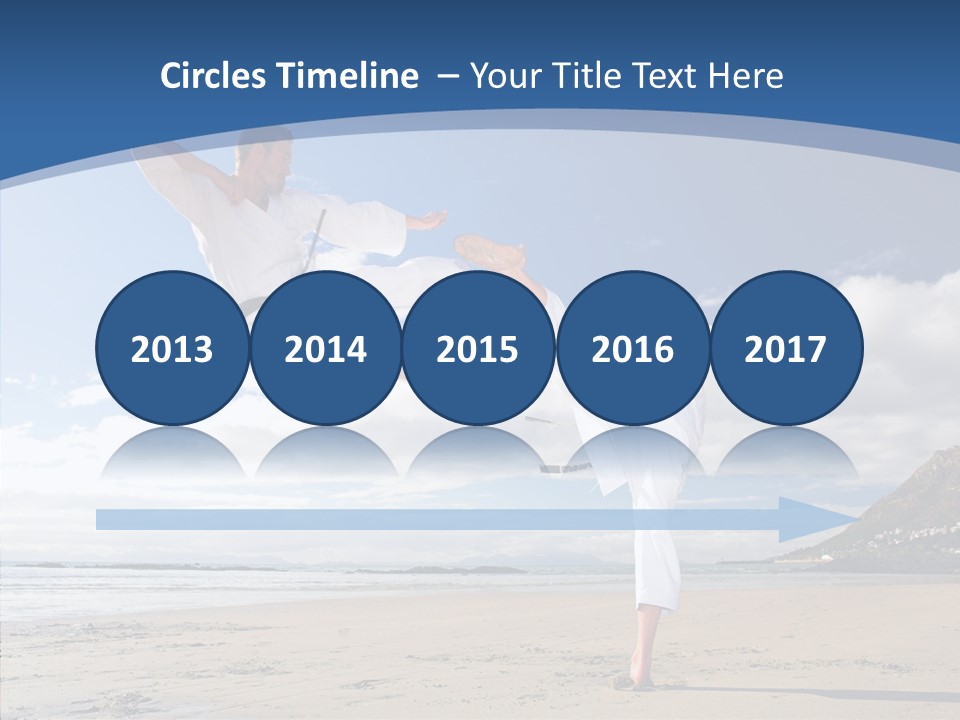 Circles Timeline – Your Title Text Here

2013

2014

2015

2016

2017